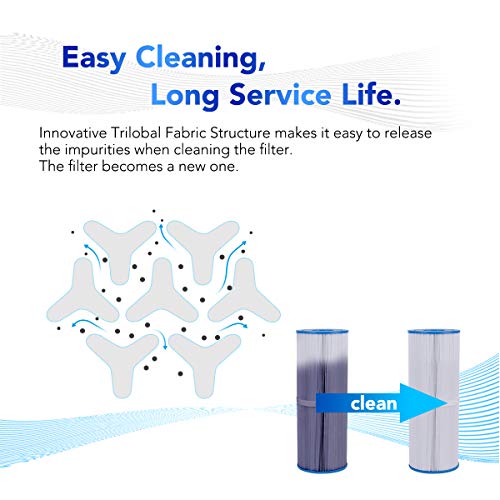 Easy Cleaning,
Long Service Life.

Innovative Trilobal Fabric Structure makes it easy to release the impurities when cleaning the filter.
The filter becomes a new one.

clean